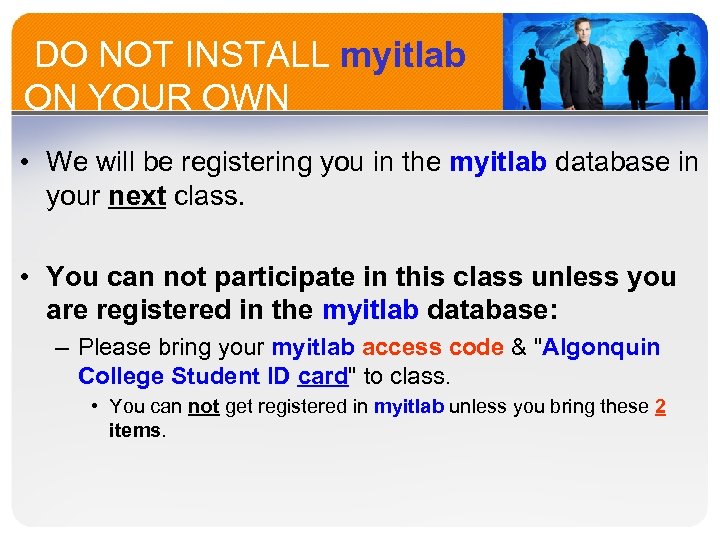 DO NOT INSTALL myitlab ON YOUR OWN

• We will be registering you in the myitlab database in your next class.

• You can not participate in this class unless you are registered in the myitlab database:

– Please bring your myitlab access code & "Algonquin College Student ID card" to class.

• You can not get registered in myitlab unless you bring these 2 items.